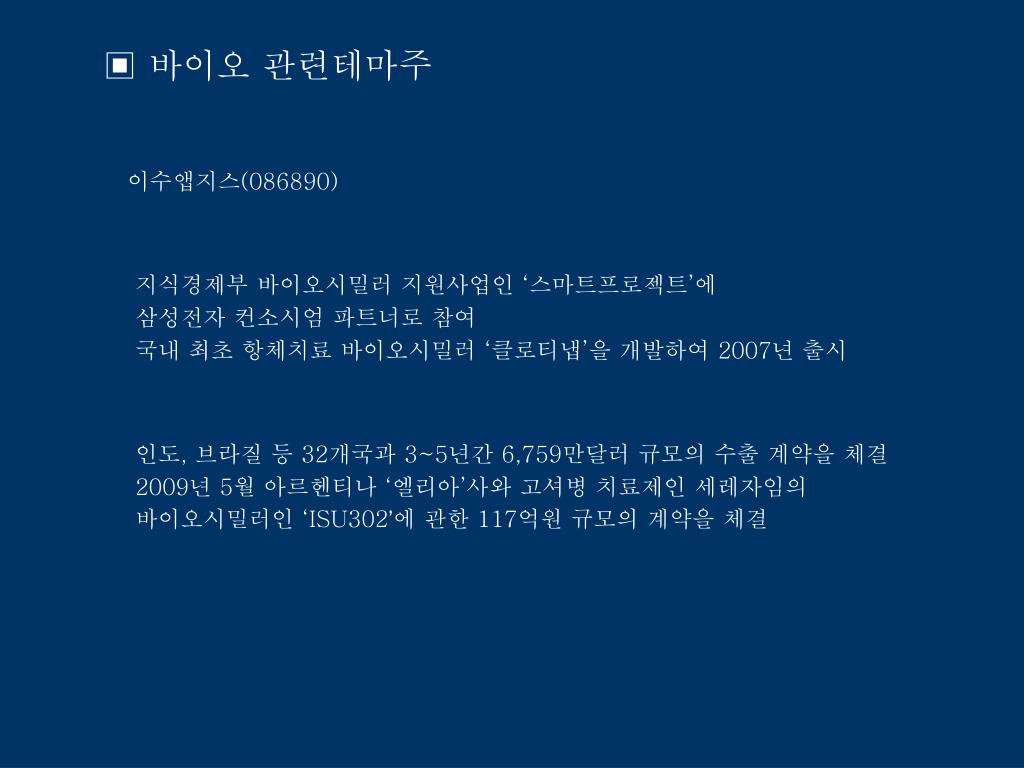 ▣ 바이오 관련테마주

이수앱지스(086890)

지식경제부 바이오시밀러 지원사업인 ‘스마트프로젝트’에
삼성전자 컨소시엄 파트너로 참여
국내 최초 항체치료 바이오시밀러 ‘클로티냅’을 개발하여 2007년 출시

인도, 브라질 등 32개국과 3~5년간 6,759만달러 규모의 수출 계약을 체결
2009년 5월 아르헨티나 ‘엘리아’사와 고셔병 치료제인 세레자임의
바이오시밀러인 ‘ISU302’에 관한 117억원 규모의 계약을 체결